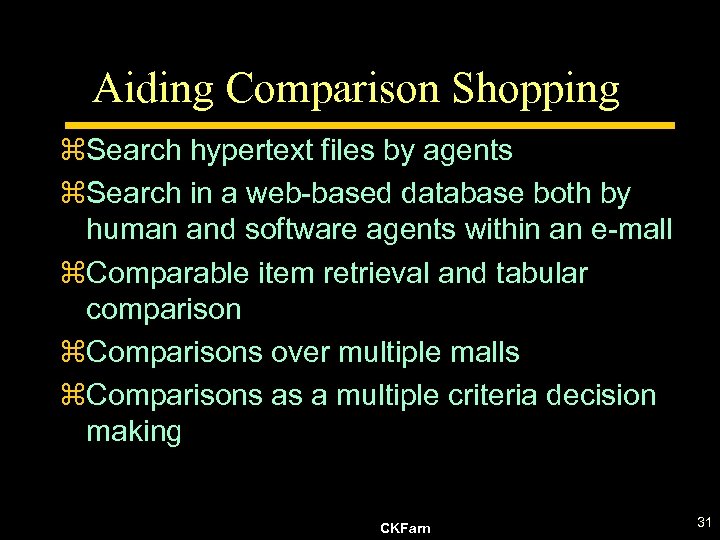 Aiding Comparison Shopping

⌘Search hypertext files by agents

⌘Search in a web-based database both by human and software agents within an e-mall

⌘Comparable item retrieval and tabular comparison

⌘Comparisons over multiple malls

⌘Comparisons as a multiple criteria decision making

CKFarn

31